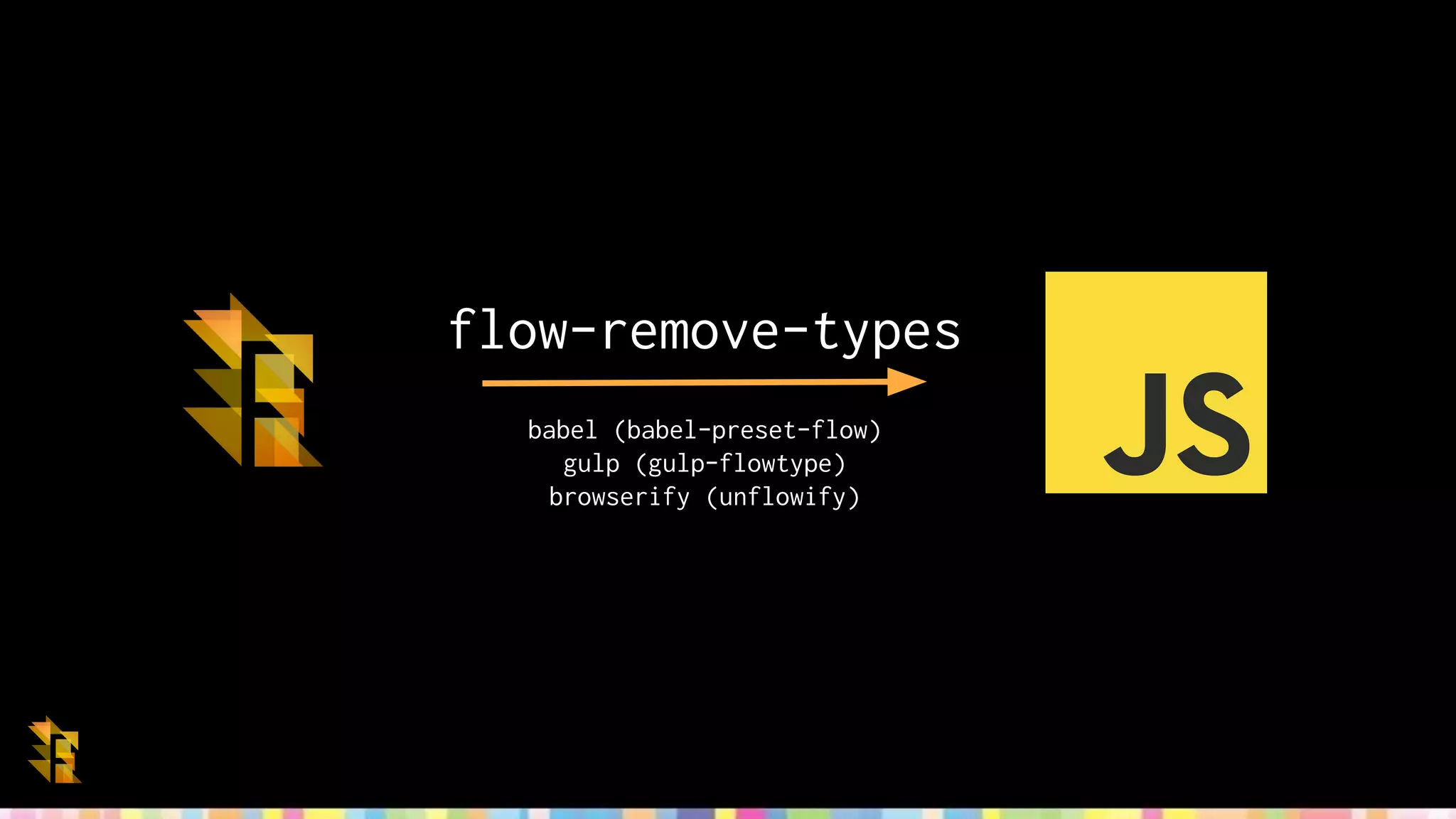 flow-remove-types

babel (babel-preset-flow)
gulp (gulp-flowtype)
browserify (unflowify)

JS